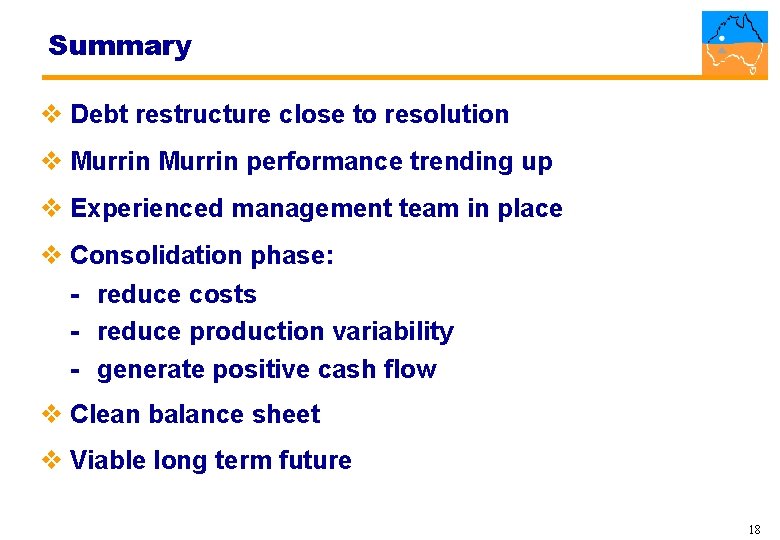 Summary

❖ Debt restructure close to resolution

❖ Murrin Murrin performance trending up

❖ Experienced management team in place

❖ Consolidation phase:
- reduce costs
- reduce production variability
- generate positive cash flow

❖ Clean balance sheet

❖ Viable long term future

18